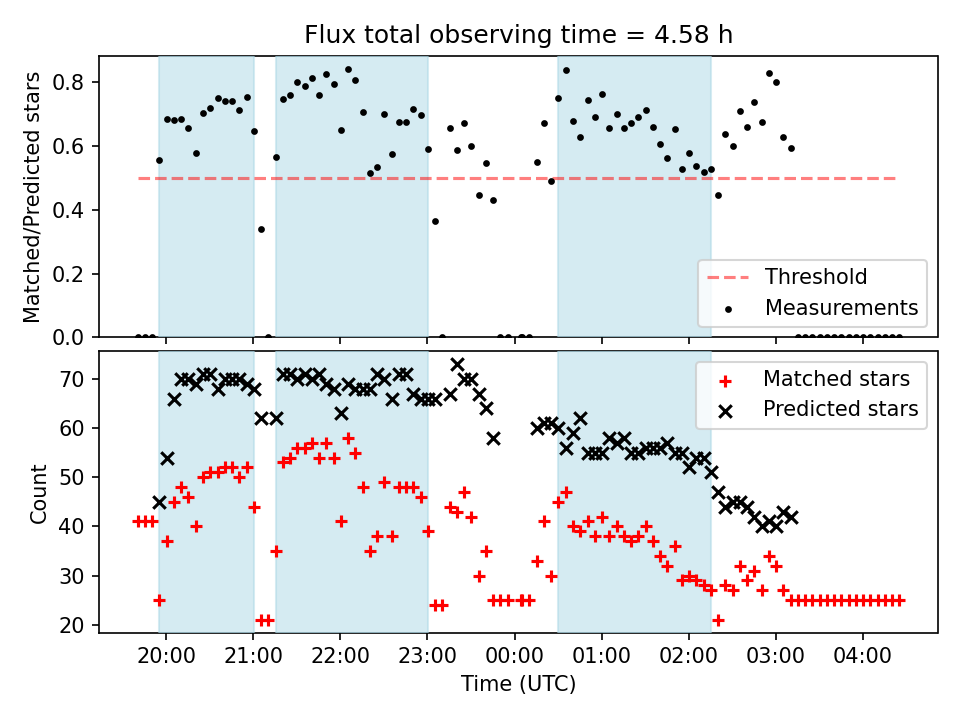 Flux total observing time = 4.58 h

Matched/Predicted stars

0.8
0.6
0.4
0.2
0.0

Threshold
Measurements

Count

70
60
50
40
30
20

Matched stars
Predicted stars

20:00 21:00 22:00 23:00 00:00 01:00 02:00 03:00 04:00

Time (UTC)